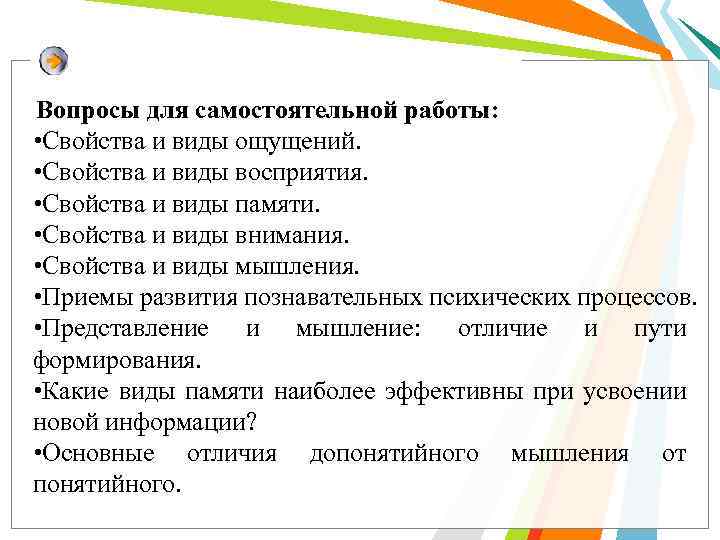 Вопросы для самостоятельной работы:
•Свойства и виды ощущений.
•Свойства и виды восприятия.
•Свойства и виды памяти.
•Свойства и виды внимания.
•Свойства и виды мышления.
•Приемы развития познавательных психических процессов.
•Представление и мышление: отличие и пути формирования.
•Какие виды памяти наиболее эффективны при усвоении новой информации?
•Основные отличия допонятийного мышления от понятийного.